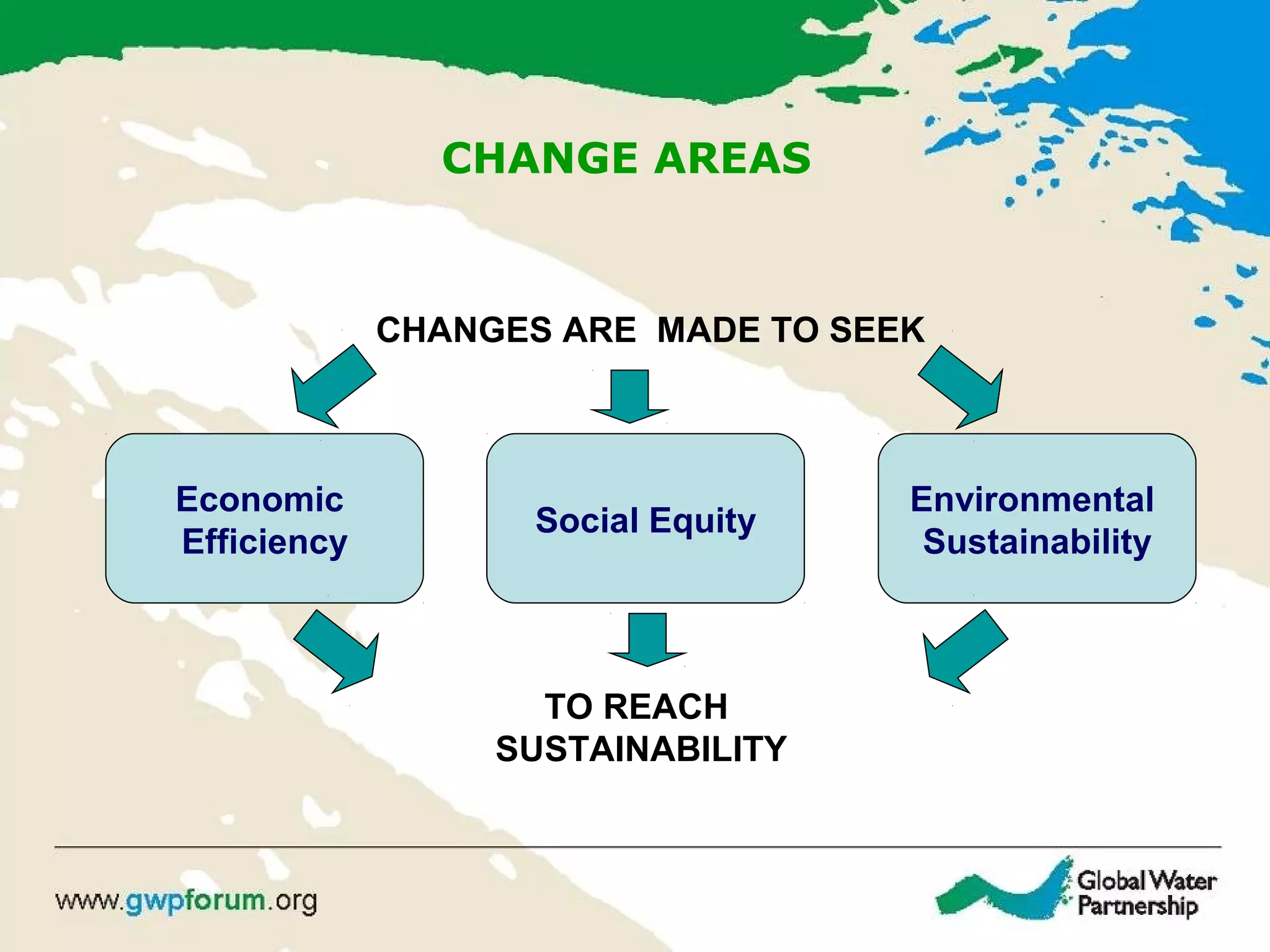 CHANGE AREAS

CHANGES ARE MADE TO SEEK

Economic Efficiency

Social Equity

Environmental Sustainability

TO REACH SUSTAINABILITY

www.gwpforum.org

Global Water Partnership